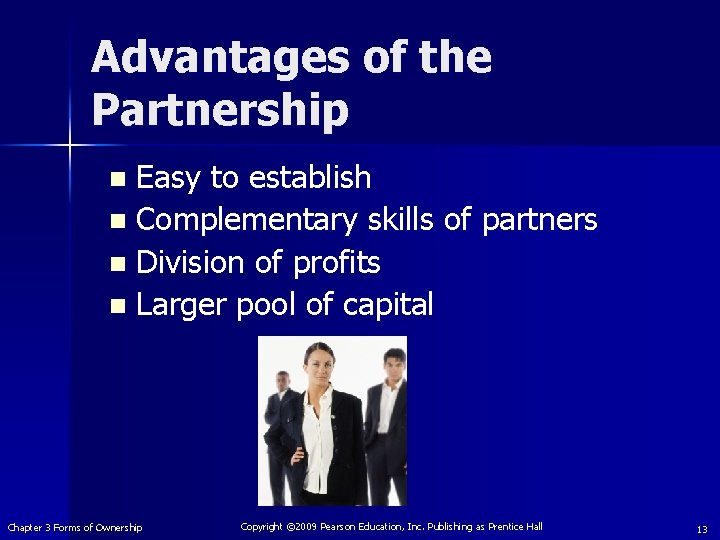 Advantages of the Partnership

- Easy to establish
- Complementary skills of partners
- Division of profits
- Larger pool of capital

Chapter 3 Forms of Ownership
Copyright ©2009 Pearson Education, Inc. Publishing as Prentice Hall
13